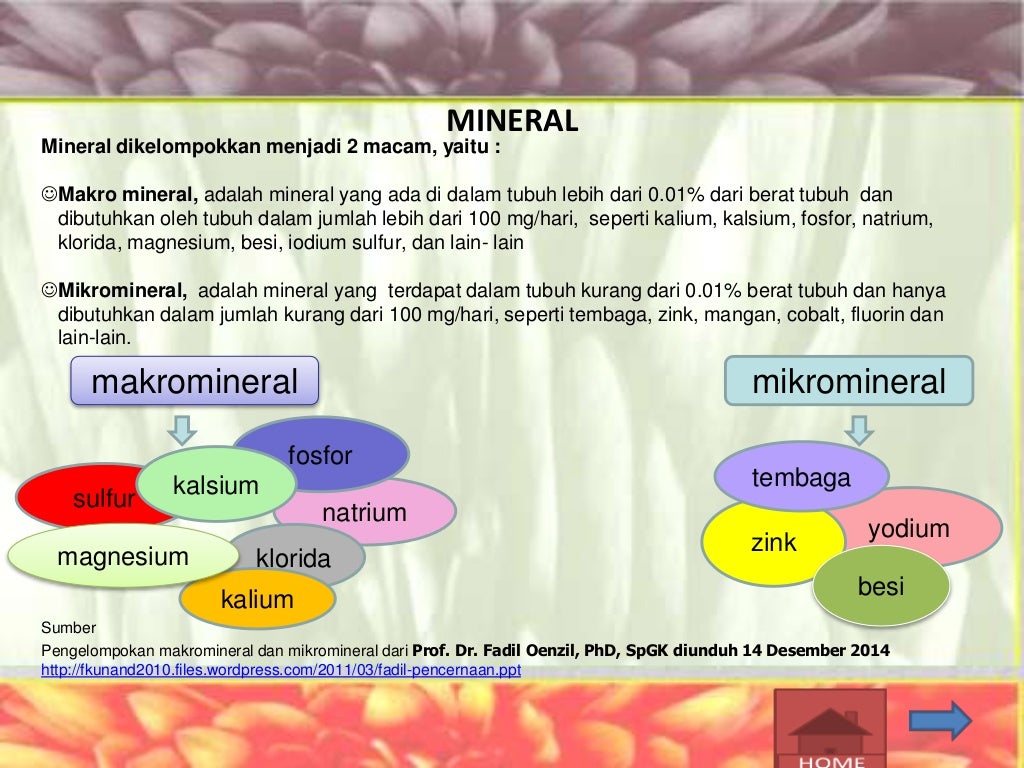 MINERAL

Mineral dikelompokkan menjadi 2 macam, yaitu :

☺Makro mineral, adalah mineral yang ada di dalam tubuh lebih dari 0.01% dari berat tubuh dan dibutuhkan oleh tubuh dalam jumlah lebih dari 100 mg/hari, seperti kalium, kalsium, fosfor, natrium, klorida, magnesium, besi, iodium sulfur, dan lain- lain

☺Mikromineral, adalah mineral yang terdapat dalam tubuh kurang dari 0.01% berat tubuh dan hanya dibutuhkan dalam jumlah kurang dari 100 mg/hari, seperti tembaga, zink, mangan, cobalt, fluorin dan lain-lain.

makromineral

fosfor

kalsium

sulfur

natrium

magnesium

klorida

kalium

mikromineral

tembaga

zink

yodium

besi

Sumber
Pengelompokan makromineral dan mikromineral dari Prof. Dr. Fadil Oenzil, PhD, SpGK diunduh 14 Desember 2014
http://fkunand2010.files.wordpress.com/2011/03/fadil-pencernaan.ppt

HOME